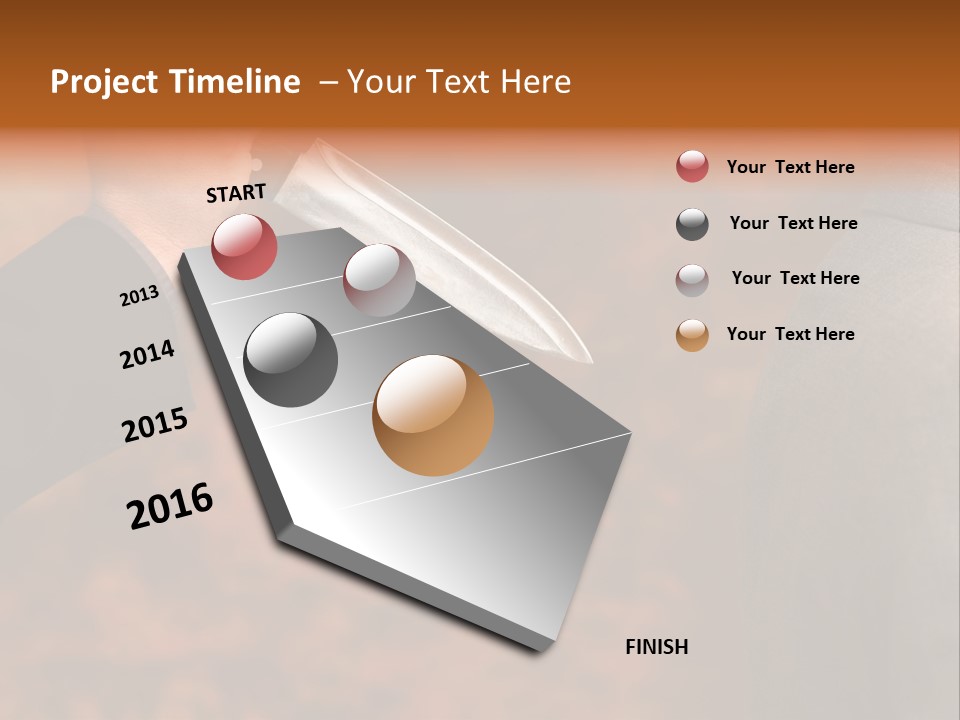 Project Timeline – Your Text Here

START

2013

2014

2015

2016

FINISH

Your Text Here

Your Text Here

Your Text Here

Your Text Here